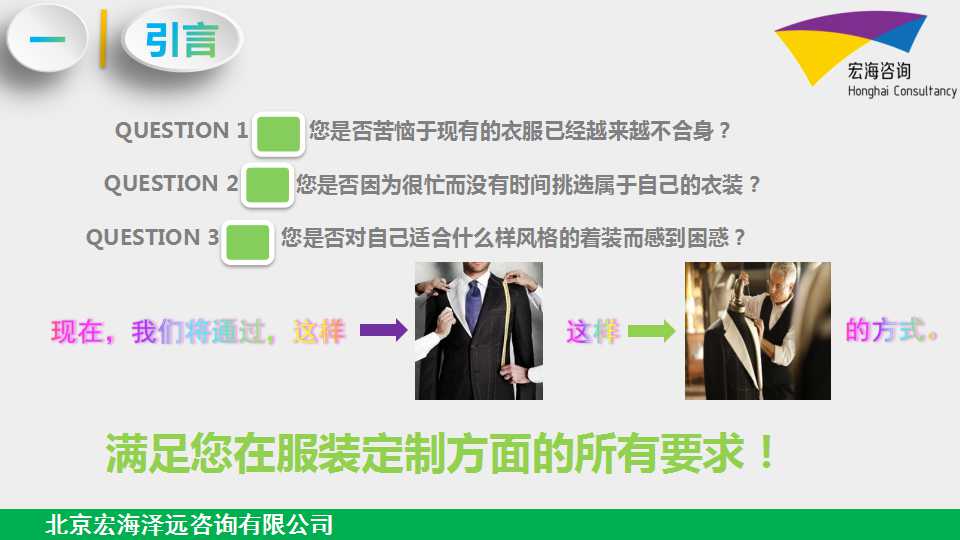 一 引言

宏海咨询
Honghai Consultancy

QUESTION 1 您是否苦恼于现有的衣服已经越来越不合身？

QUESTION 2 您是否因为很忙而没有时间挑选属于自己的衣装？

QUESTION 3 您是否对自己适合什么样风格的着装而感到困惑？

现在，我们将通过，这样 这样 的方式。

满足您在服装定制方面的所有要求！

北京宏海泽远咨询有限公司